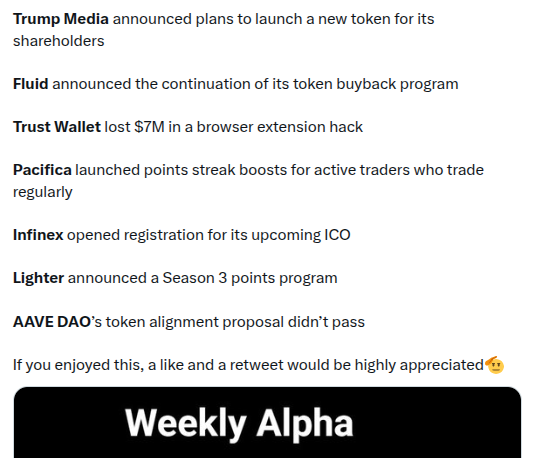 Trump Media announced plans to launch a new token for its shareholders

Fluid announced the continuation of its token buyback program

Trust Wallet lost \$7M in a browser extension hack

Pacifica launched points streak boosts for active traders who trade regularly

Infinex opened registration for its upcoming ICO

Lighter announced a Season 3 points program

AAVE DAO's token alignment proposal didn't pass

If you enjoyed this, a like and a retweet would be highly appreciated🫡

Weekly Alpha